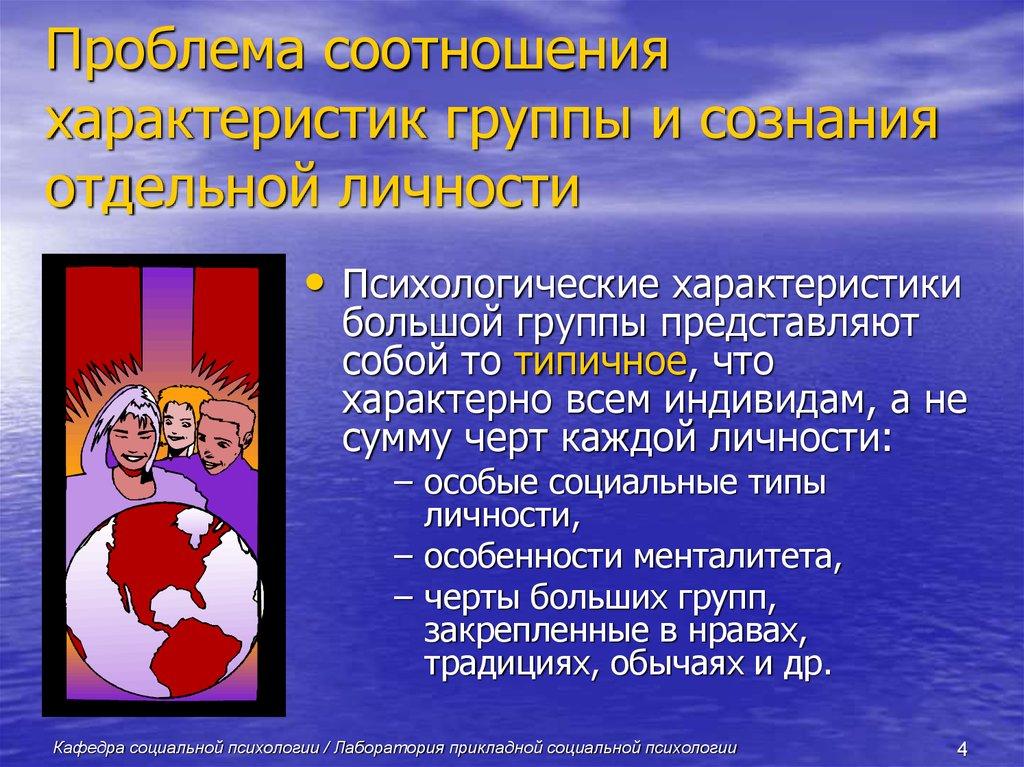 Проблема соотношения характеристик группы и сознания отдельной личности

• Психологические характеристики большой группы представляют собой то типичное, что характерно всем индивидам, а не сумму черт каждой личности:
– особые социальные типы личности,
– особенности менталитета,
– черты больших групп, закрепленные в нравах, традициях, обычаях и др.

Кафедра социальной психологии / Лаборатория прикладной социальной психологии

4